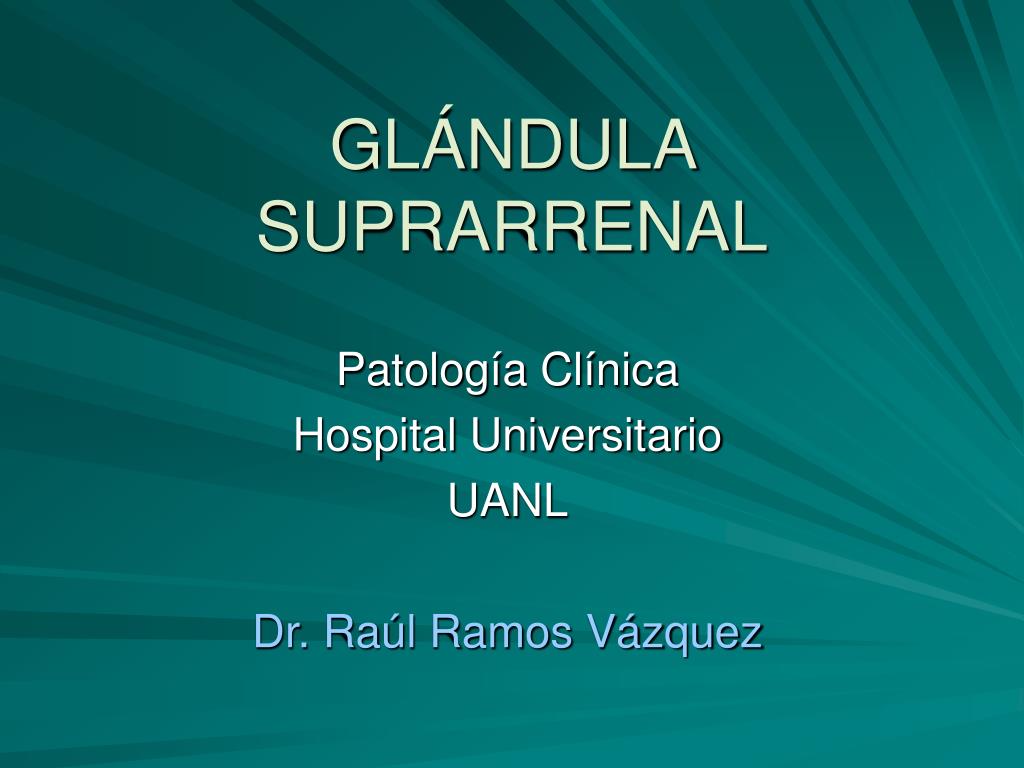 GLÁNDULA SUPRARRENAL

Patología Clínica
Hospital Universitario
UANL

Dr. Raúl Ramos Vázquez